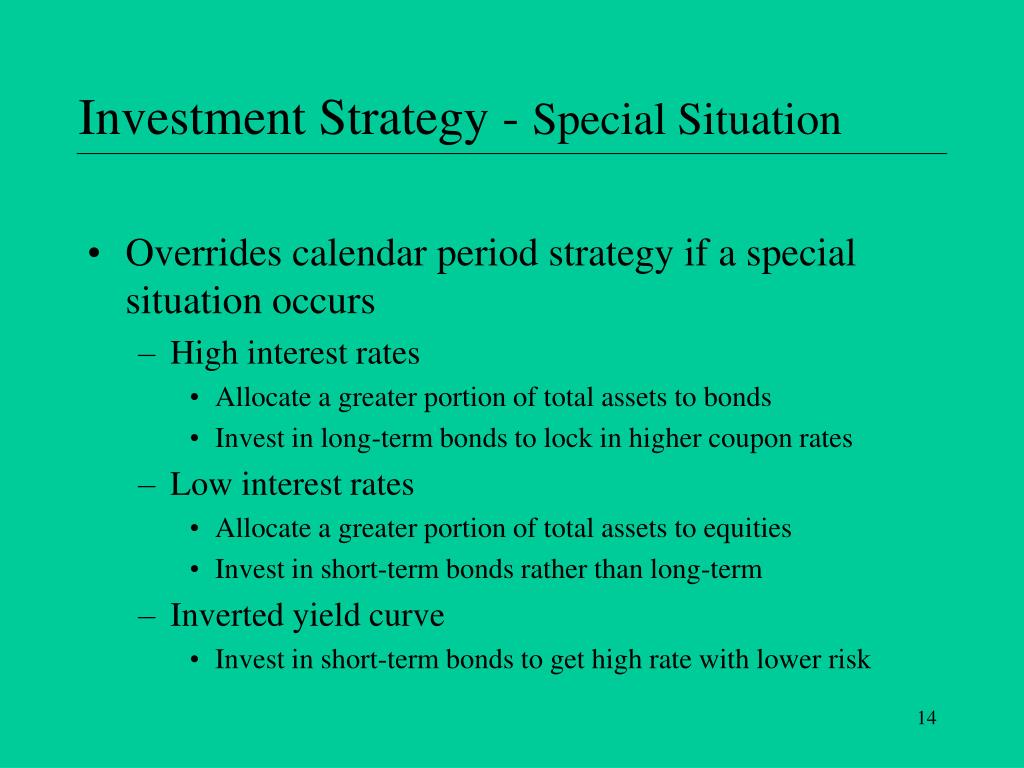 Investment Strategy - Special Situation

• Overrides calendar period strategy if a special situation occurs
– High interest rates
• Allocate a greater portion of total assets to bonds
• Invest in long-term bonds to lock in higher coupon rates
– Low interest rates
• Allocate a greater portion of total assets to equities
• Invest in short-term bonds rather than long-term
– Inverted yield curve
• Invest in short-term bonds to get high rate with lower risk

14